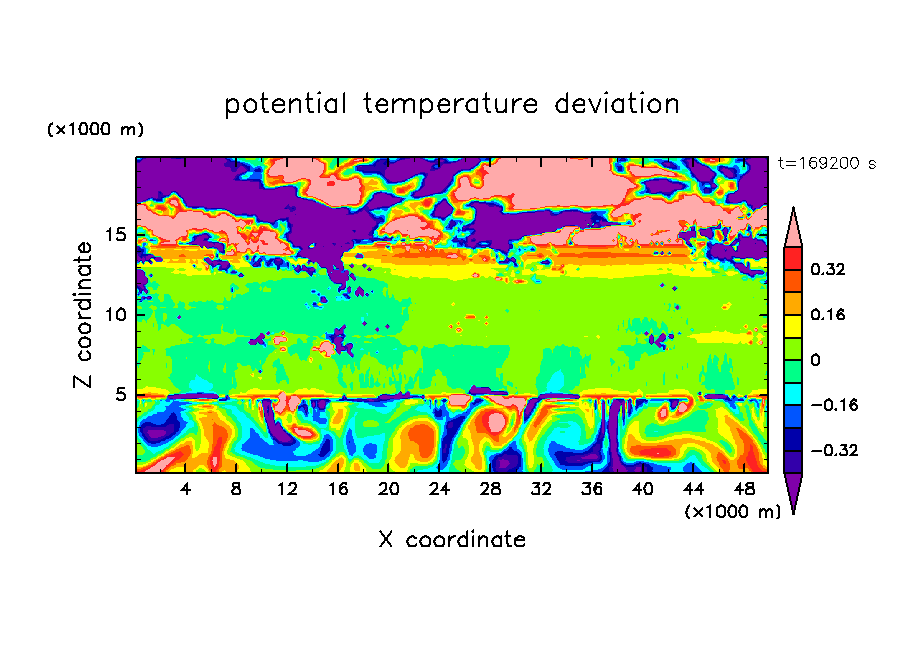 potential temperature deviation

(×1000 m)

t=169200 s

Z coordinate

15
10
5

0.32
0.16
0
−0.16
−0.32

4 8 12 16 20 24 28 32 36 40 44 48

(×1000 m)

X coordinate